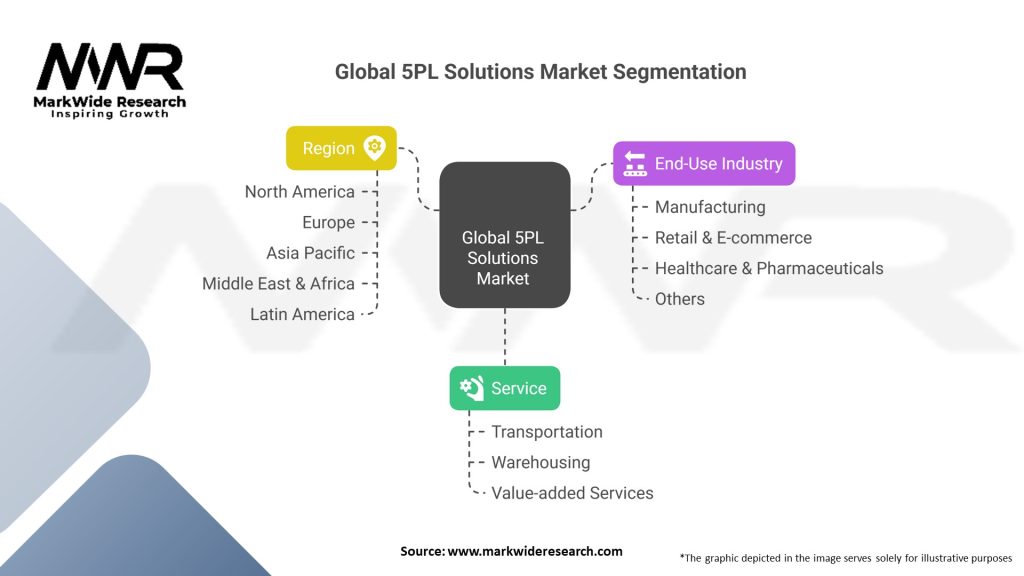 MWR
MarkWide Research
Inspiring Growth

Global 5PL Solutions Market Segmentation

Region
North America
Europe
Asia Pacific
Middle East & Africa
Latin America

Global 5PL Solutions Market

End-Use Industry
Manufacturing
Retail & E-commerce
Healthcare & Pharmaceuticals
Others

Service
Transportation
Warehousing
Value-added Services

Source: www.markwideresearch.com

*The graphic depicted in the image serves solely for illustrative purposes